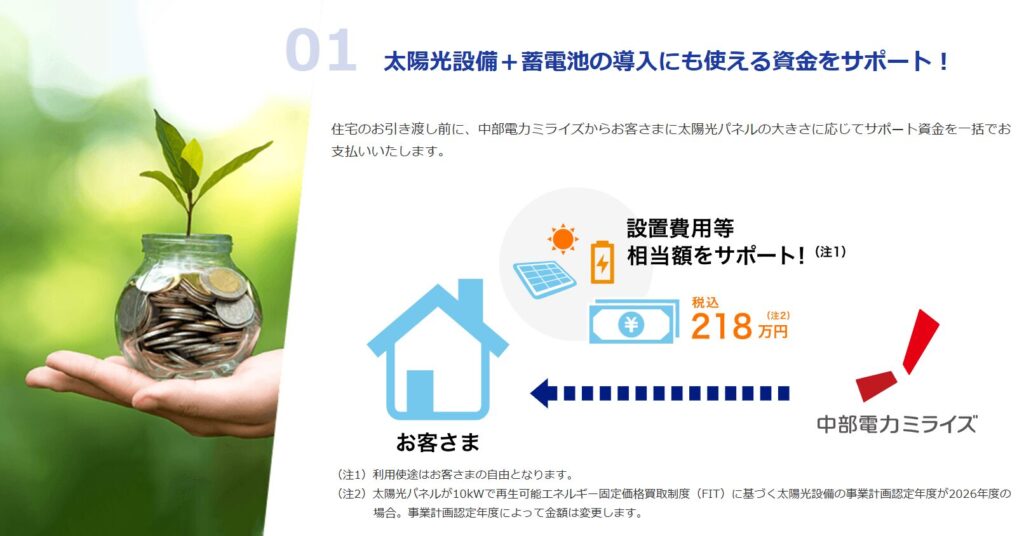 01 太陽光設備＋蓄電池の導入にも使える資金をサポート！

住宅のお引き渡し前に、中部電力ミライズからお客さまに太陽光パネルの大きさに応じてサポート資金を一括でお支払いいたします。

設置費用等
相当額をサポート!（注1）

税込
218万円（注2）

お客さま

中部電力ミライズ

（注1）利用使途はお客さまの自由となります。
（注2）太陽光パネルが10kWで再生可能エネルギー固定価格買取制度（FIT）に基づく太陽光設備の事業計画認定年度が2026年度の場合。事業計画認定年度によって金額は変更します。